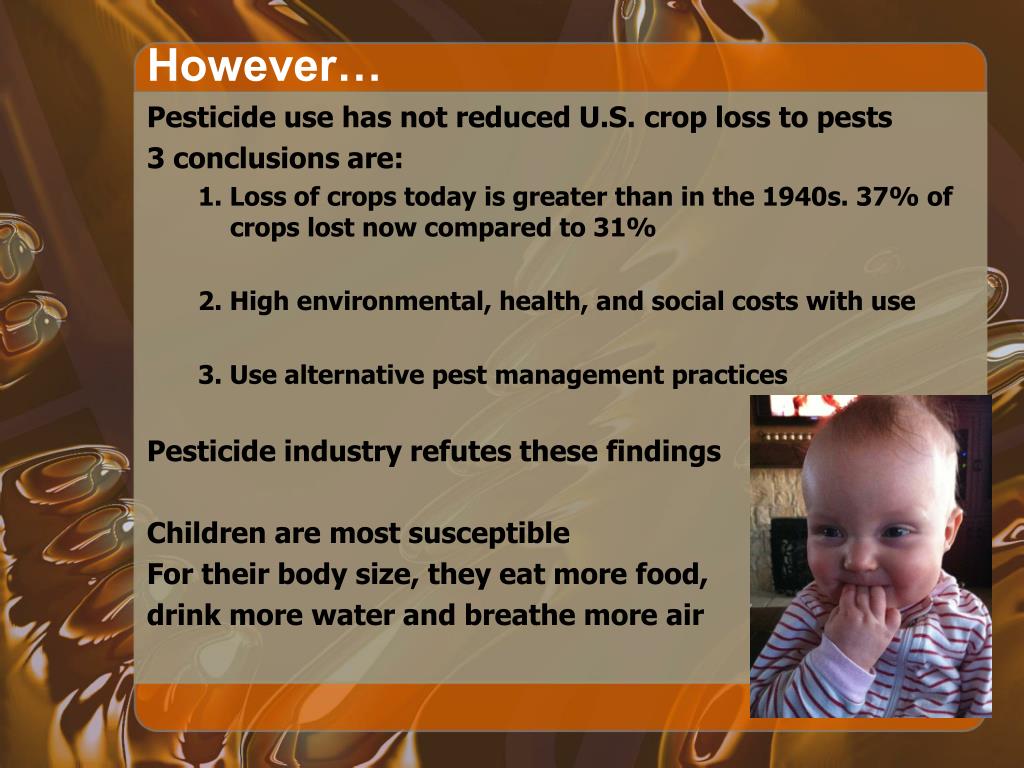 However…

Pesticide use has not reduced U.S. crop loss to pests

3 conclusions are:

1. Loss of crops today is greater than in the 1940s. 37% of crops lost now compared to 31%

2. High environmental, health, and social costs with use

3. Use alternative pest management practices

Pesticide industry refutes these findings

Children are most susceptible

For their body size, they eat more food, drink more water and breathe more air